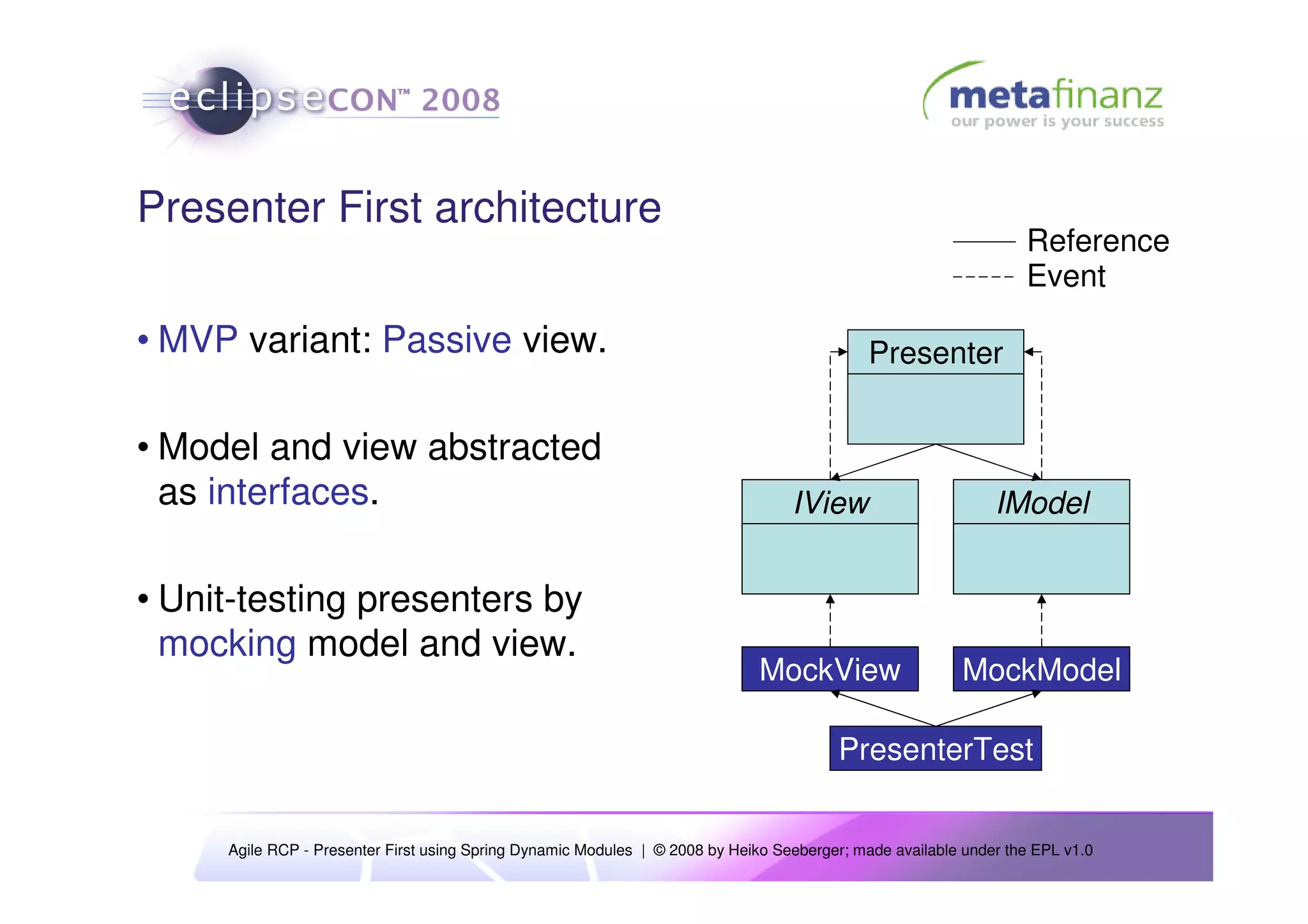 eclipseCON™ 2008

metafinanz
our power is your success

Presenter First architecture

Reference
Event

• MVP variant: Passive view.

• Model and view abstracted as interfaces.

• Unit-testing presenters by mocking model and view.

Presenter

IView

IModel

MockView

MockModel

PresenterTest

Agile RCP - Presenter First using Spring Dynamic Modules | © 2008 by Heiko Seeberger; made available under the EPL v1.0